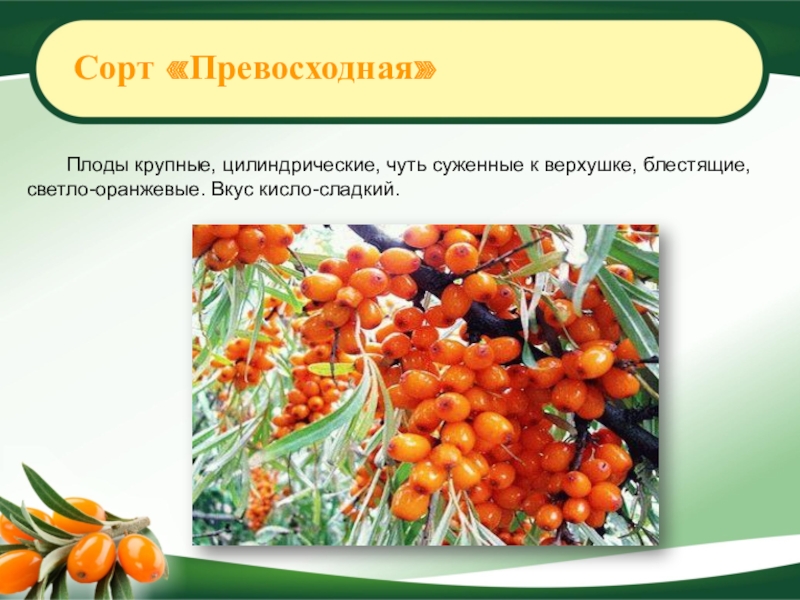 Сорт «Превосходная»

Плоды крупные, цилиндрические, чуть суженные к верхушке, блестящие, светло-оранжевые. Вкус кисло-сладкий.